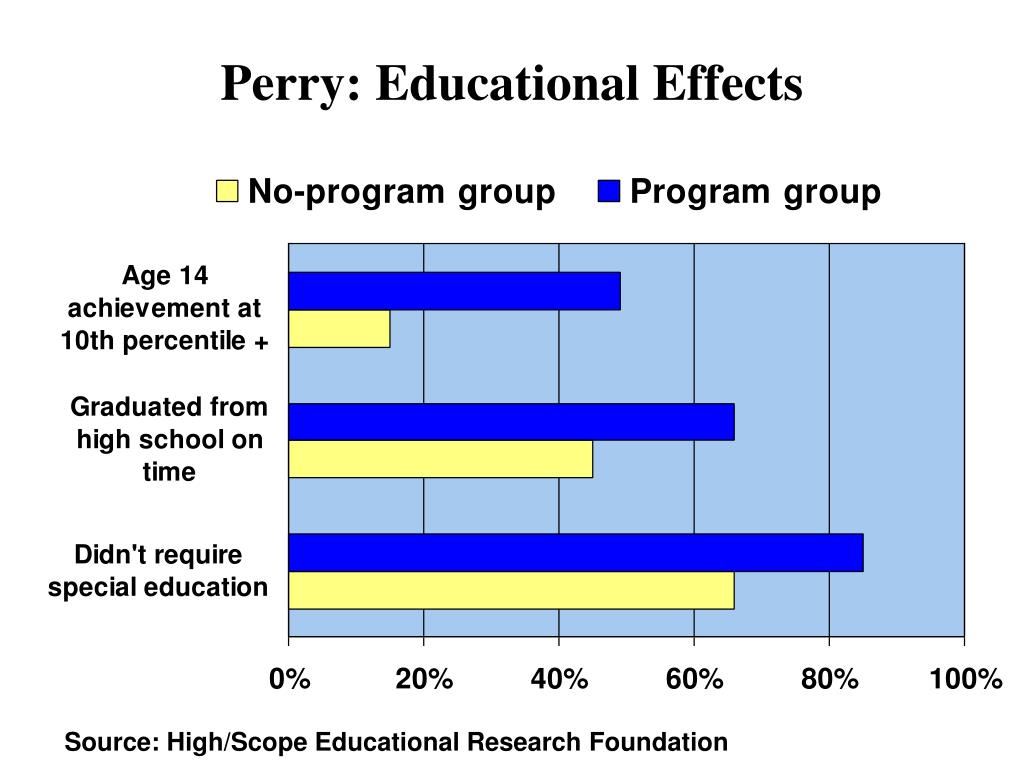 Perry: Educational Effects

No-program group Program group

Age 14 achievement at 10th percentile +

Graduated from high school on time

Didn't require special education

0%
20%
40%
60%
80%
100%

Source: High/Scope Educational Research Foundation